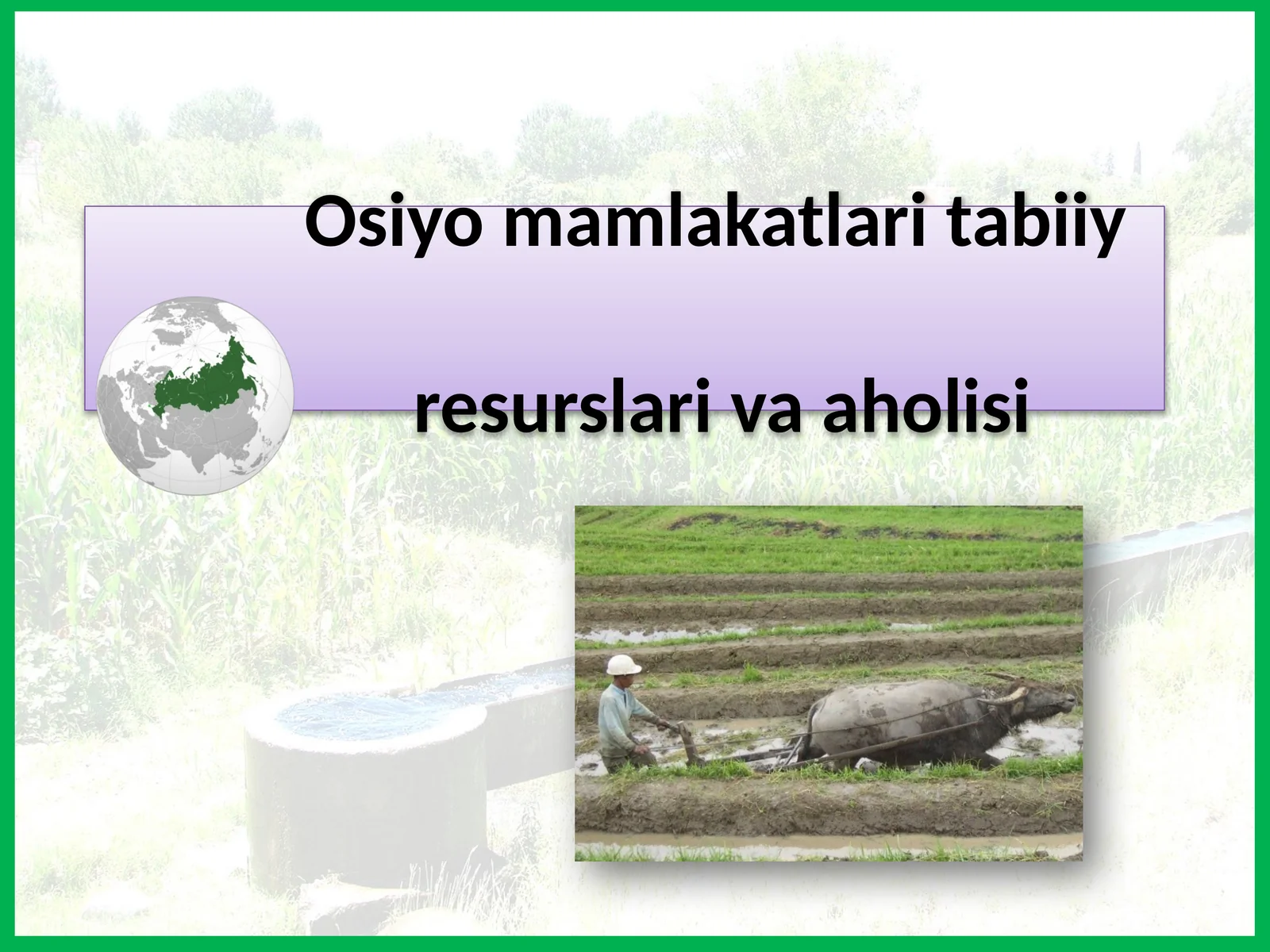 Osiyo mamlakatlari tabiiy

resurslari va aholisi